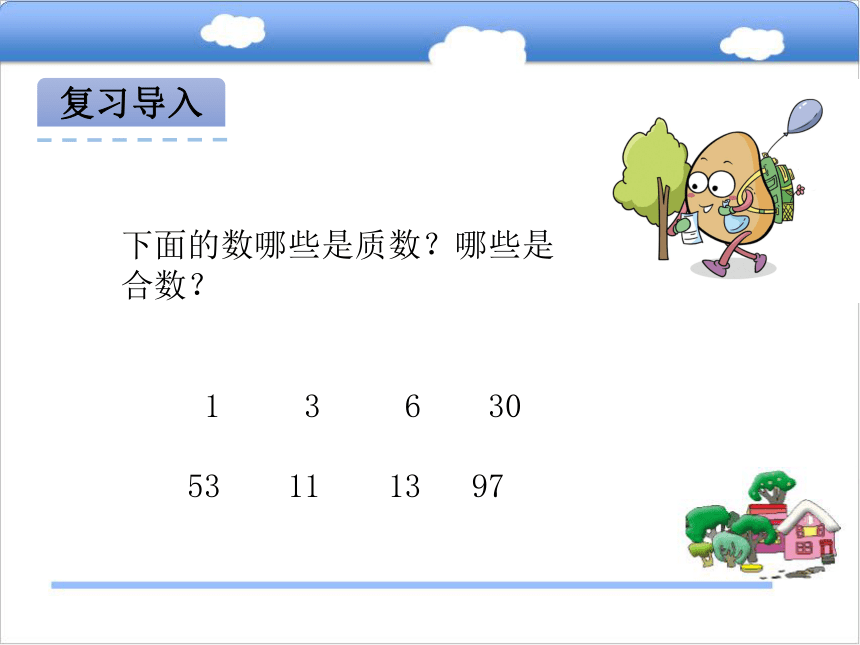 复习导入

下面的数哪些是质数？哪些是合数？

1　　3　　6　　30

53　　11　　13　　97